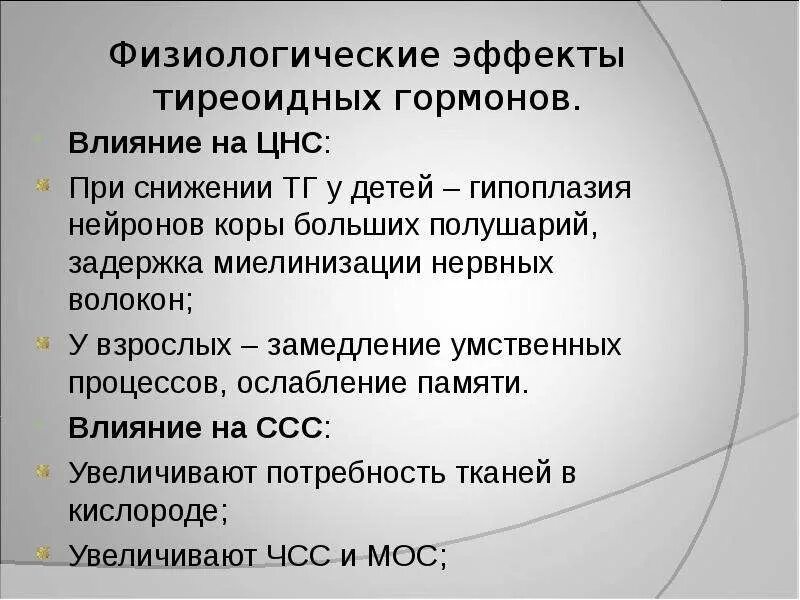 Физиологические эффекты тиреоидных гормонов.

Влияние на ЦНС:

При снижении ТГ у детей – гипоплазия нейронов коры больших полушарий, задержка миелинизации нервных волокон;

У взрослых – замедление умственных процессов, ослабление памяти.

Влияние на ССС:

Увеличивают потребность тканей в кислороде;

Увеличивают ЧСС и МОС;